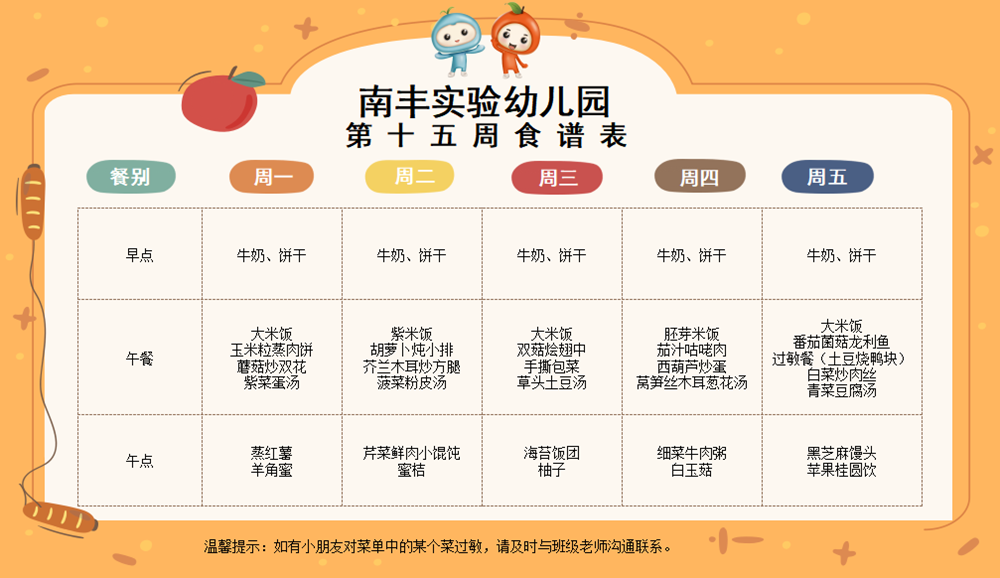 南丰实验幼儿园
第十五周食谱表

| 餐别 | 周一 | 周二 | 周三 | 周四 | 周五 |
|---|---|---|---|---|---|
| 早点 | 牛奶、饼干 | 牛奶、饼干 | 牛奶、饼干 | 牛奶、饼干 | 牛奶、饼干 |
| 午餐 | 大米饭 玉米粒蒸肉饼 蘑菇炒双花 紫菜蛋汤 | 紫米饭 胡萝卜炖小排 芥兰木耳炒方腿 菠菜粉皮汤 | 大米饭 双菇烩翅中 手撕包菜 草头土豆汤 | 胚芽米饭 茄汁咕咾肉 西葫芦炒蛋 莴笋丝木耳葱花汤 | 大米饭 番茄菌菇龙利鱼 过敏餐（土豆烧鸭块） 白菜炒肉丝 青菜豆腐汤 |
| 午点 | 蒸红薯 羊角蜜 | 芹菜鲜肉小馄饨 蜜桔 | 海苔饭团 柚子 | 细菜牛肉粥 白玉菇 | 黑芝麻馒头 苹果桂圆饮 |

温馨提示：如有小朋友对菜单中的某个菜过敏，请及时与班级老师沟通联系。